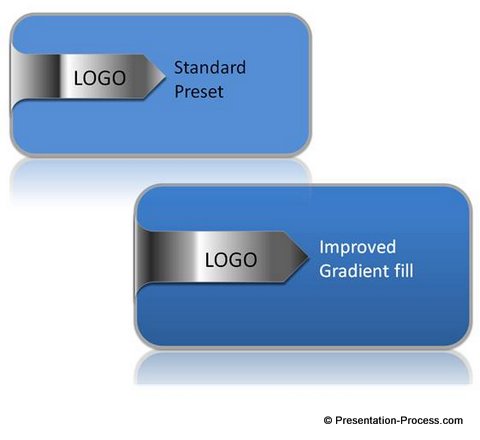 LOGO

Standard Preset

LOGO

Improved Gradient fill

© Presentation-Process.com